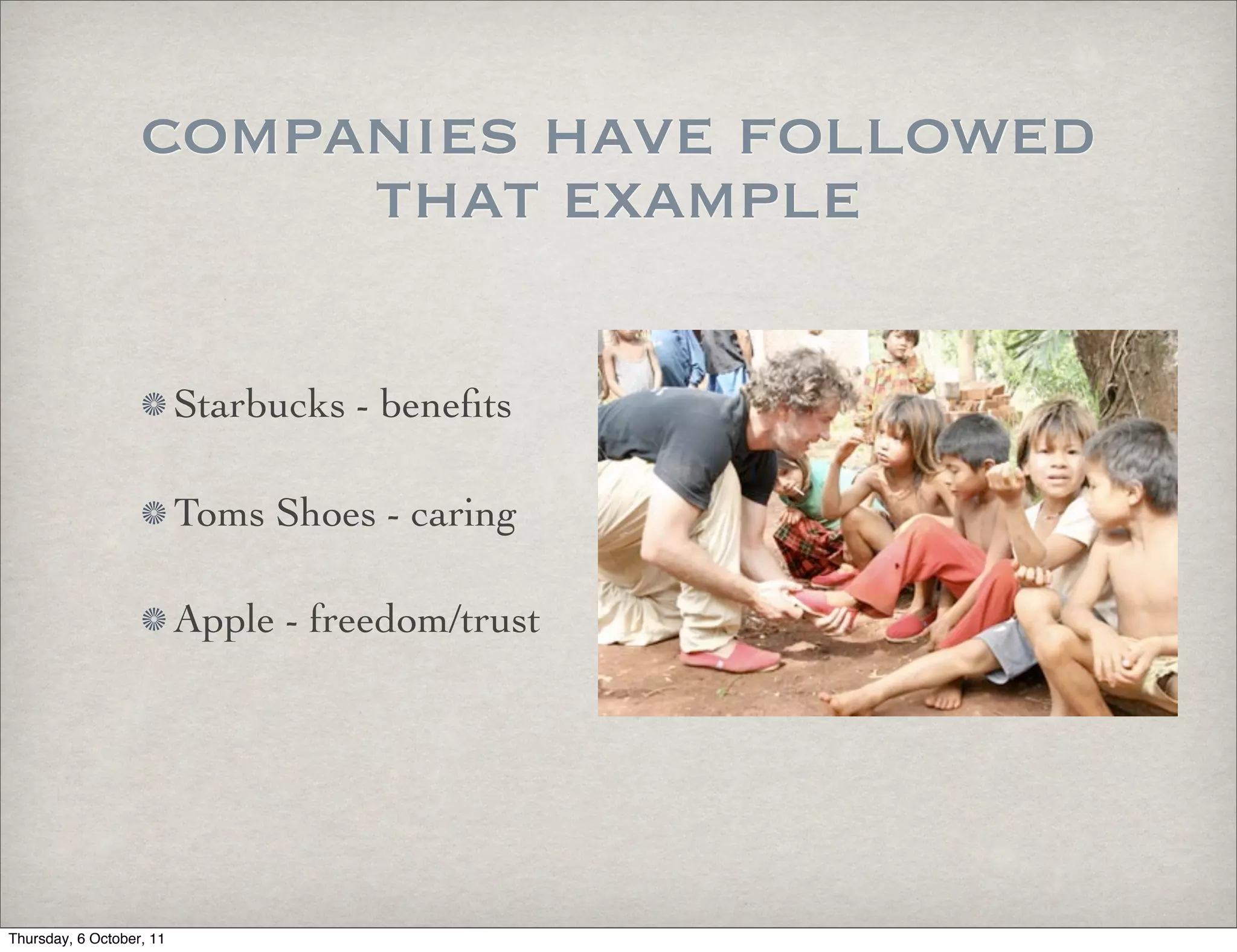 COMPANIES HAVE FOLLOWED THAT EXAMPLE

Starbucks - benefits

Toms Shoes - caring

Apple - freedom/trust

Thursday, 6 October, 11